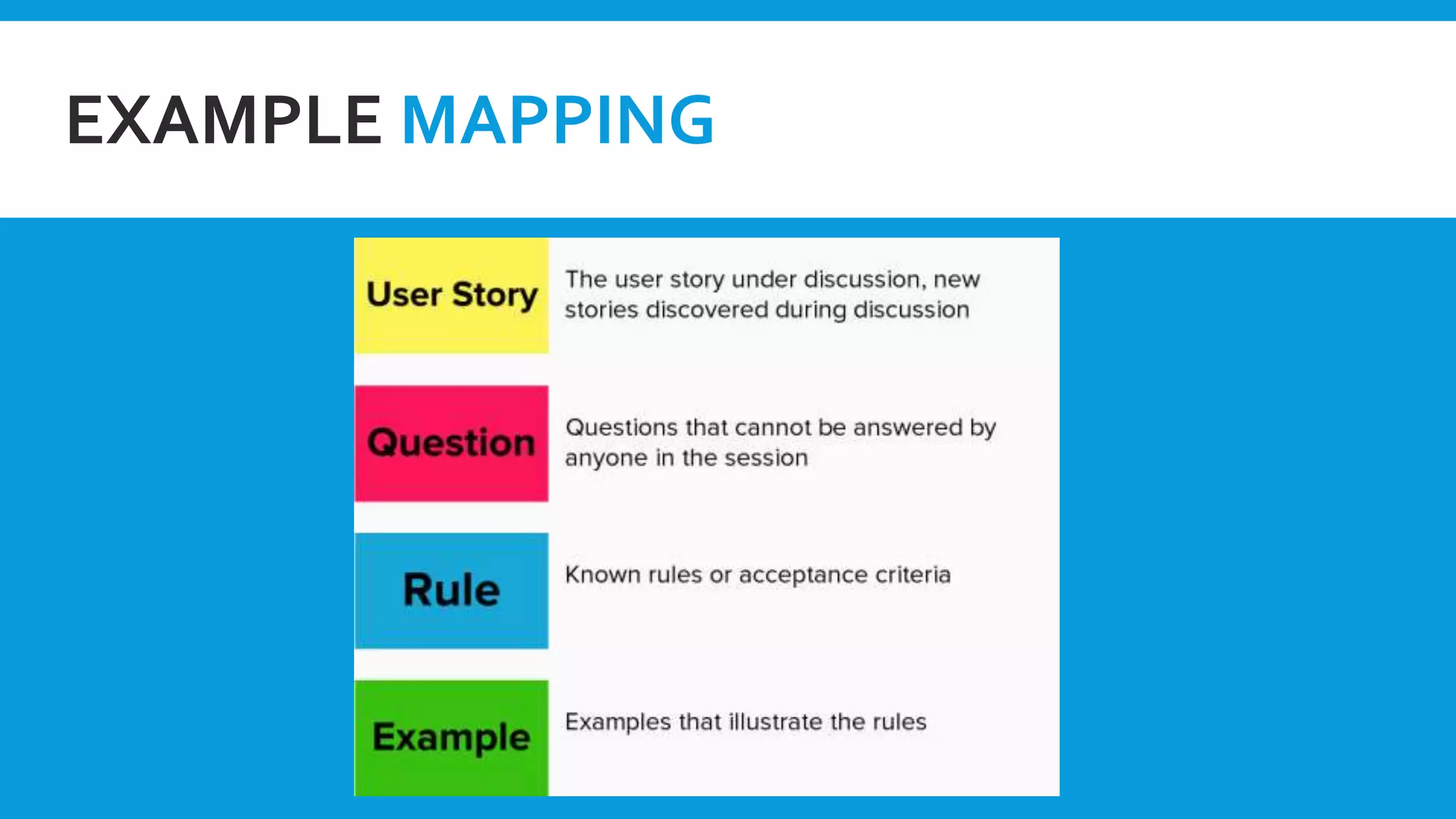 EXAMPLE MAPPING

User Story
The user story under discussion, new stories discovered during discussion

Question
Questions that cannot be answered by anyone in the session

Rule
Known rules or acceptance criteria

Example
Examples that illustrate the rules